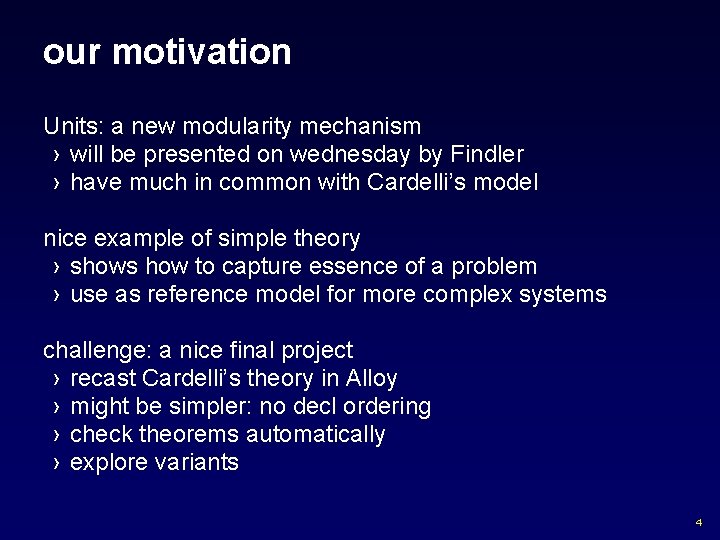 our motivation

Units: a new modularity mechanism
› will be presented on wednesday by Findler
› have much in common with Cardelli's model

nice example of simple theory
› shows how to capture essence of a problem
› use as reference model for more complex systems

challenge: a nice final project
› recast Cardelli's theory in Alloy
› might be simpler: no decl ordering
› check theorems automatically
› explore variants

4